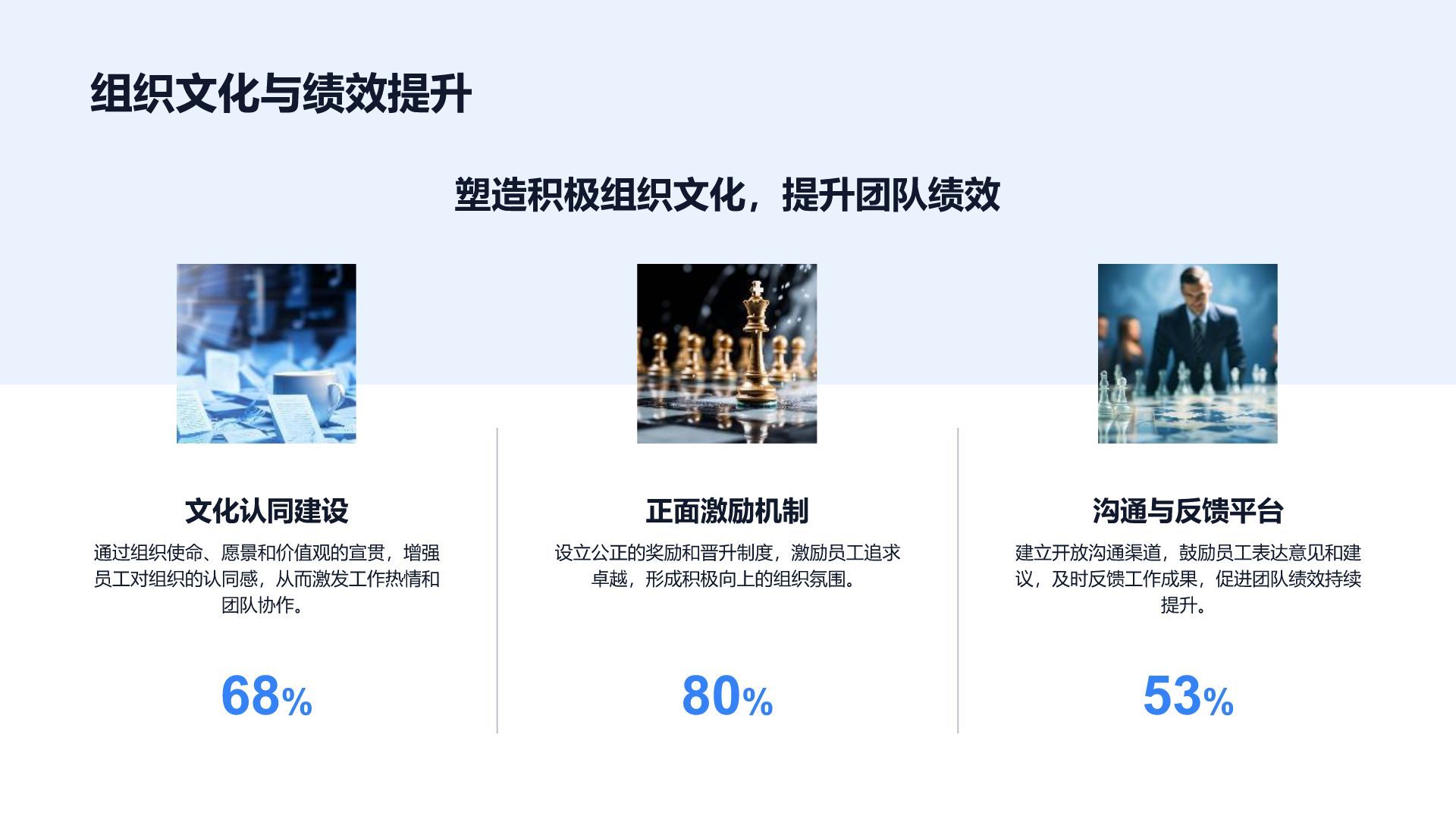 组织文化与绩效提升

塑造积极组织文化，提升团队绩效

文化认同建设

通过组织使命、愿景和价值观的宣贯，增强员工对组织的认同感，从而激发工作热情和团队协作。

68%

正面激励机制

设立公正的奖励和晋升制度，激励员工追求卓越，形成积极向上的组织氛围。

80%

沟通与反馈平台

建立开放沟通渠道，鼓励员工表达意见和建议，及时反馈工作成果，促进团队绩效持续提升。

53%